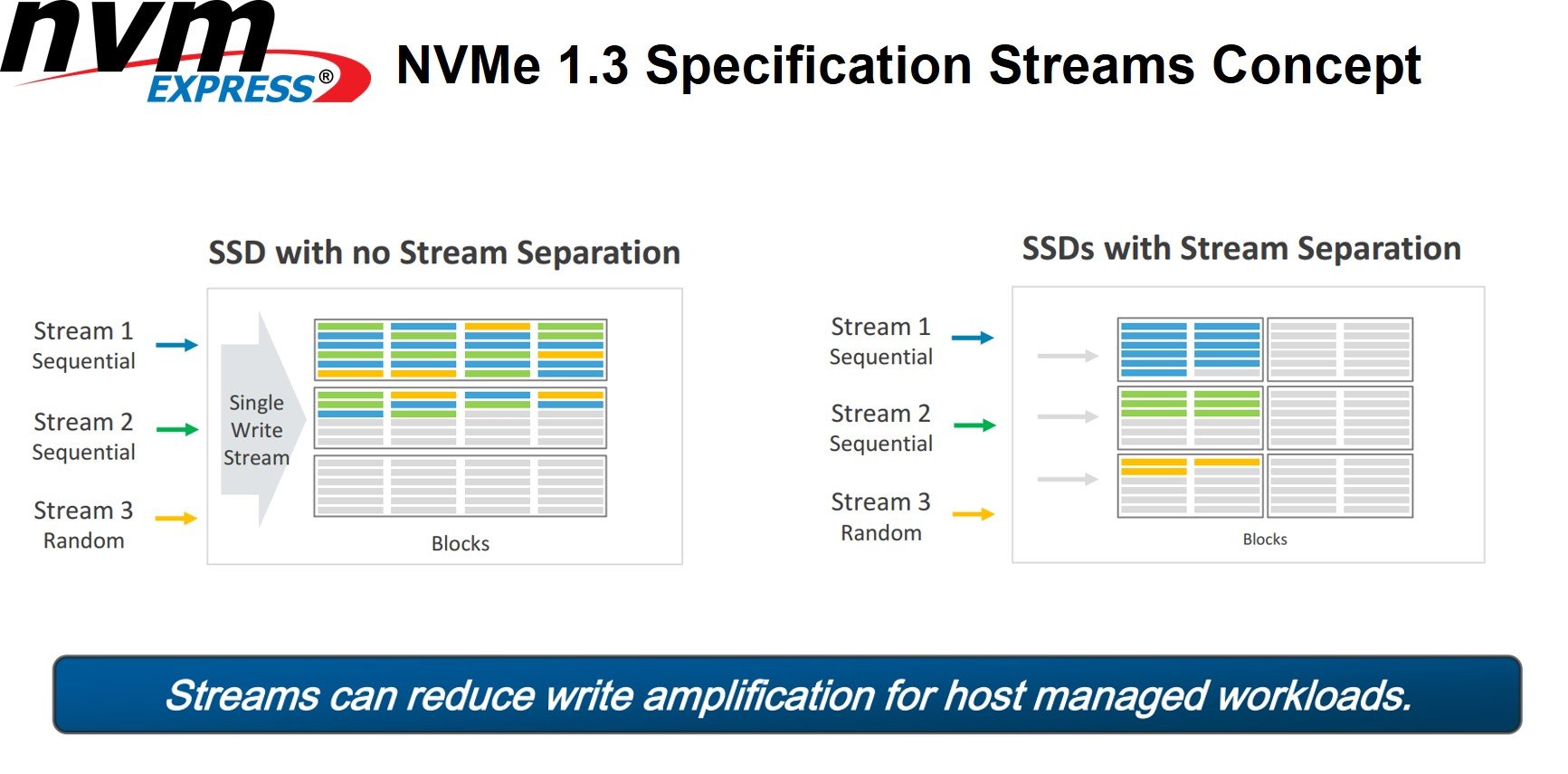 nvm EXPRESS®

NVMe 1.3 Specification Streams Concept

SSD with no Stream Separation

Stream 1
Sequential

Stream 2
Sequential

Stream 3
Random

Single Write Stream

Blocks

SSDs with Stream Separation

Stream 1
Sequential

Stream 2
Sequential

Stream 3
Random

Blocks

Streams can reduce write amplification for host managed workloads.